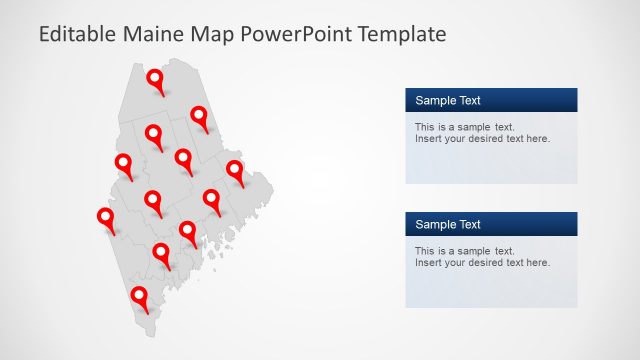 Editable Maine Map PowerPoint Template

Sample Text

This is a sample text.
Insert your desired text here.

Sample Text

This is a sample text.
Insert your desired text here.